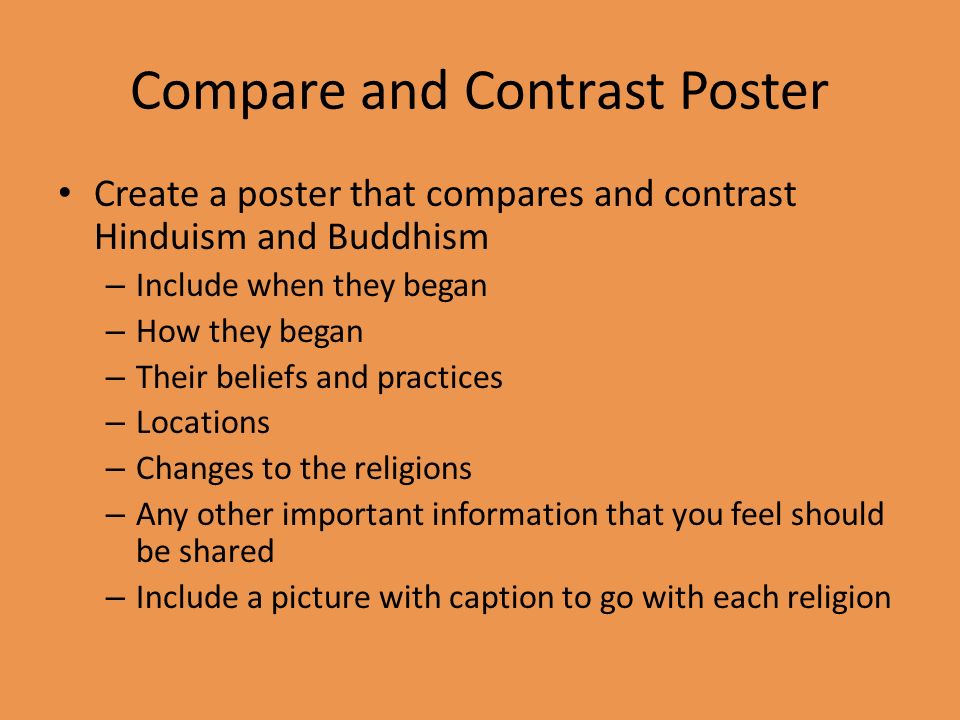 Compare and Contrast Poster

• Create a poster that compares and contrast Hinduism and Buddhism
– Include when they began
– How they began
– Their beliefs and practices
– Locations
– Changes to the religions
– Any other important information that you feel should be shared
– Include a picture with caption to go with each religion